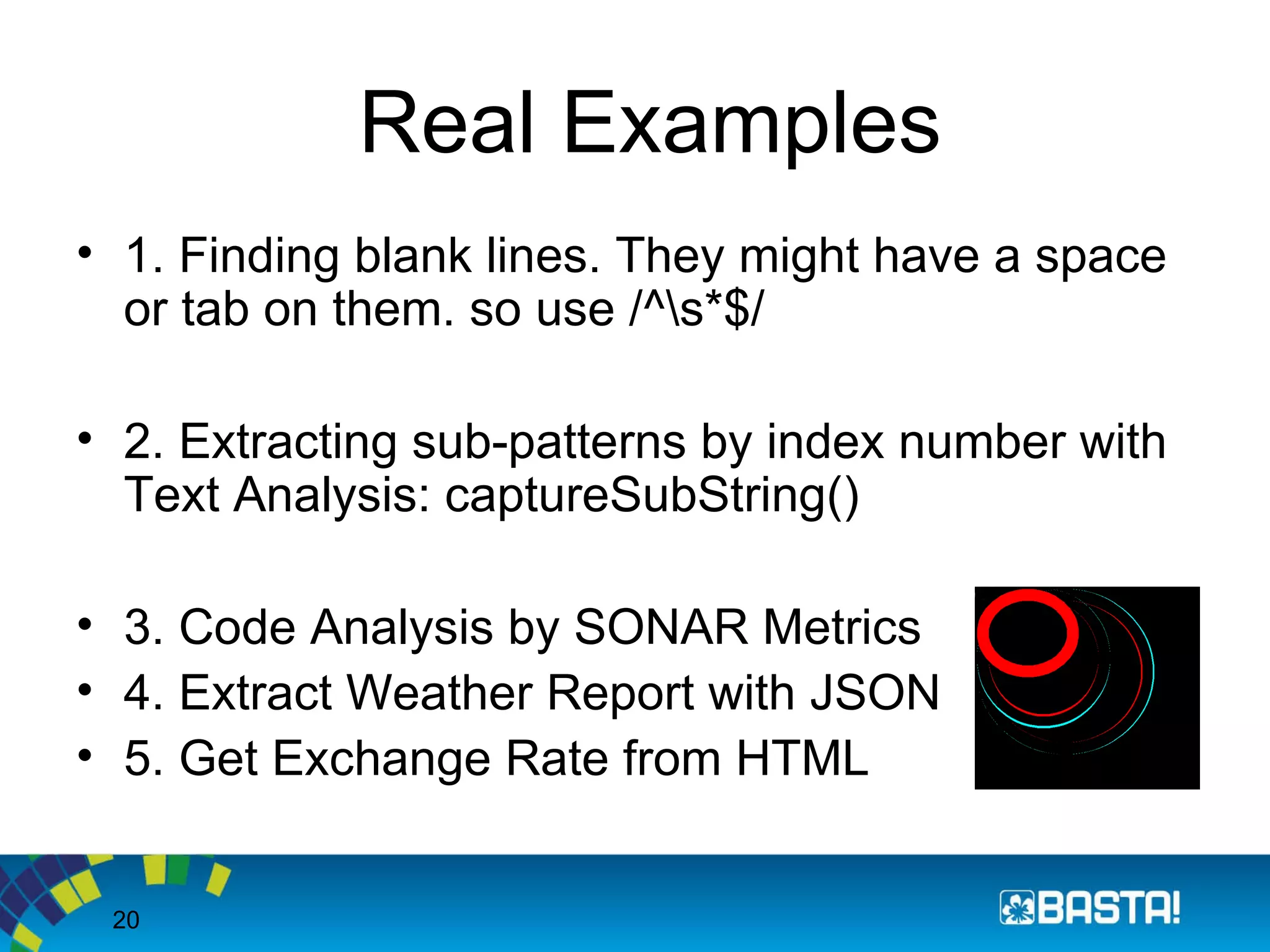 Real Examples

• 1. Finding blank lines. They might have a space or tab on them. so use /^\s*$/

• 2. Extracting sub-patterns by index number with Text Analysis: captureSubString()

• 3. Code Analysis by SONAR Metrics
• 4. Extract Weather Report with JSON
• 5. Get Exchange Rate from HTML

20

BASTA!